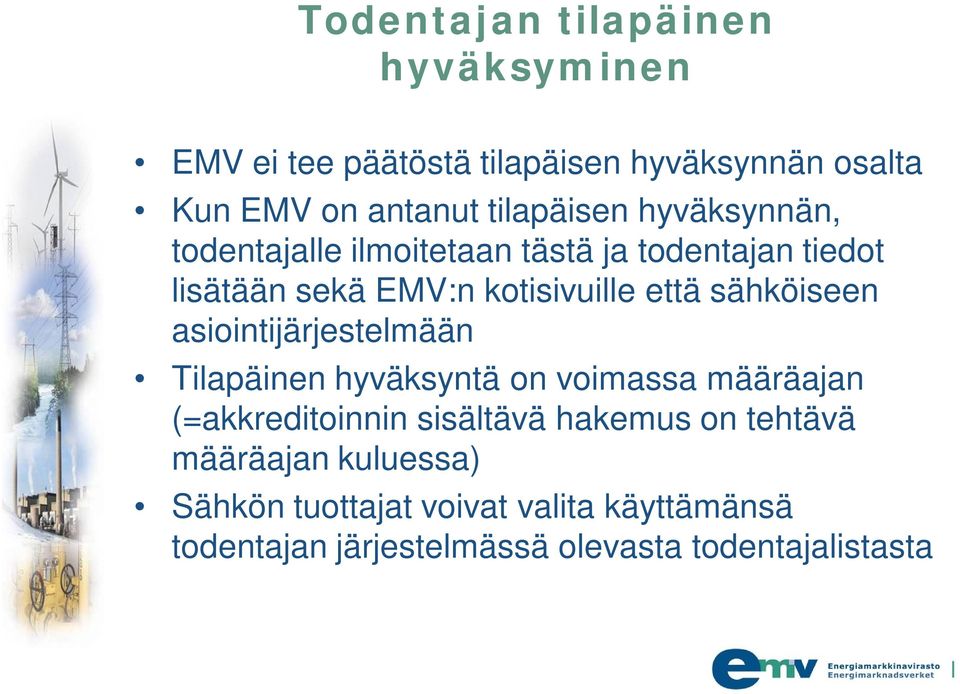 Todentajan tilapäinen hyväksyminen

• EMV ei tee päätöstä tilapäisen hyväksynnän osalta
• Kun EMV on antanut tilapäisen hyväksynnän, todentajalle ilmoitetaan tästä ja todentajan tiedot lisätään sekä EMV:n kotisivuille että sähköiseen asiointijärjestelmään
• Tilapäinen hyväksyntä on voimassa määräajan (=akkreditoinnin sisältävä hakemus on tehtävä määräajan kuluessa)
• Sähkön tuottajat voivat valita käyttämänsä todentajan järjestelmässä olevasta todentajalistasta

emv Energiamarkkinavirasto Energimarknadsverket